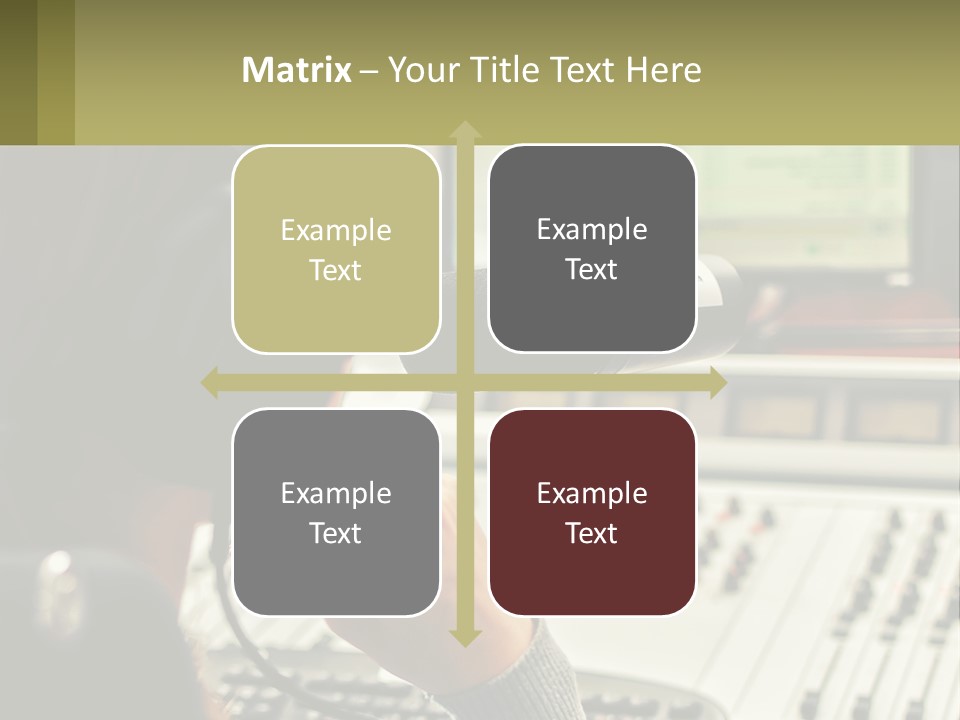 Matrix – Your Title Text Here

Example Text

Example Text

Example Text

Example Text